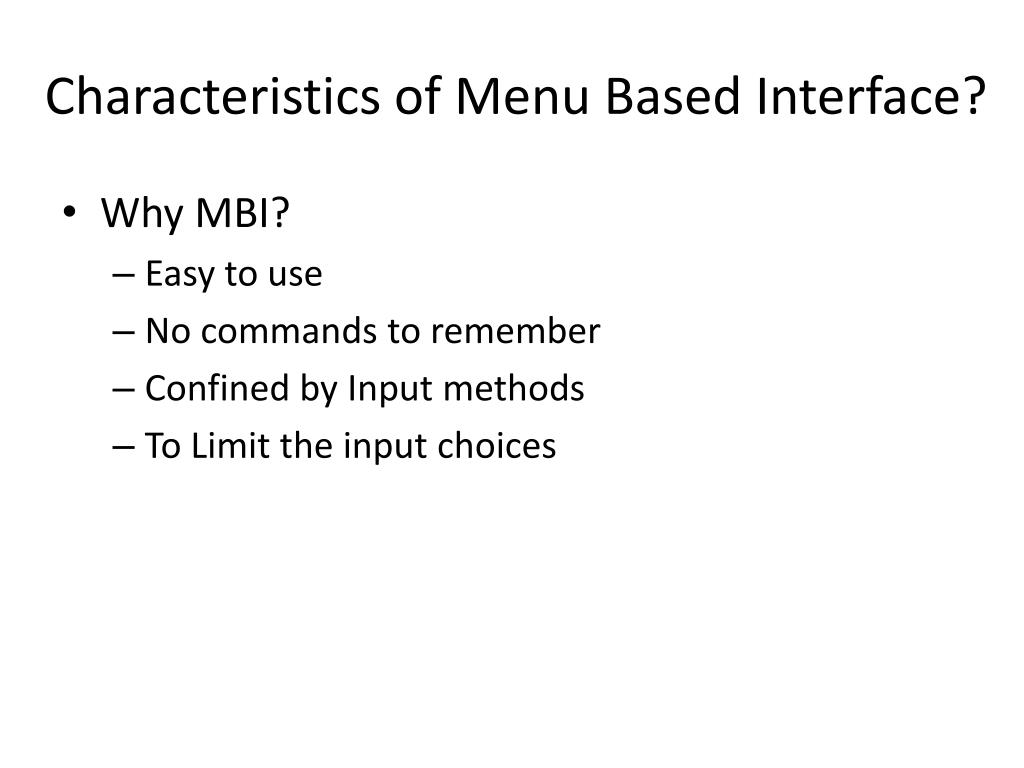 Characteristics of Menu Based Interface?

• Why MBI?
– Easy to use
– No commands to remember
– Confined by Input methods
– To Limit the input choices